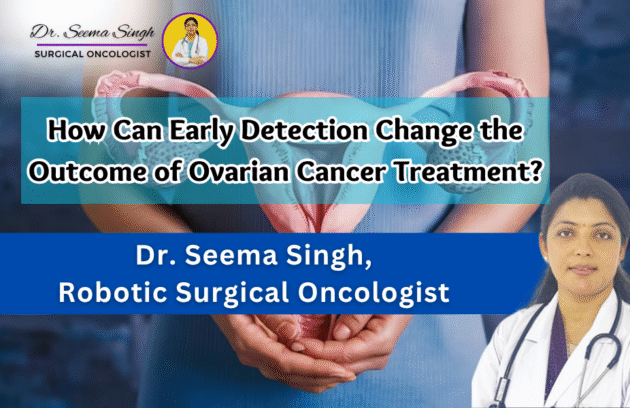 Dr. Seema Singh
SURGICAL ONCOLOGIST

How Can Early Detection Change the Outcome of Ovarian Cancer Treatment?

Dr. Seema Singh,
Robotic Surgical Oncologist